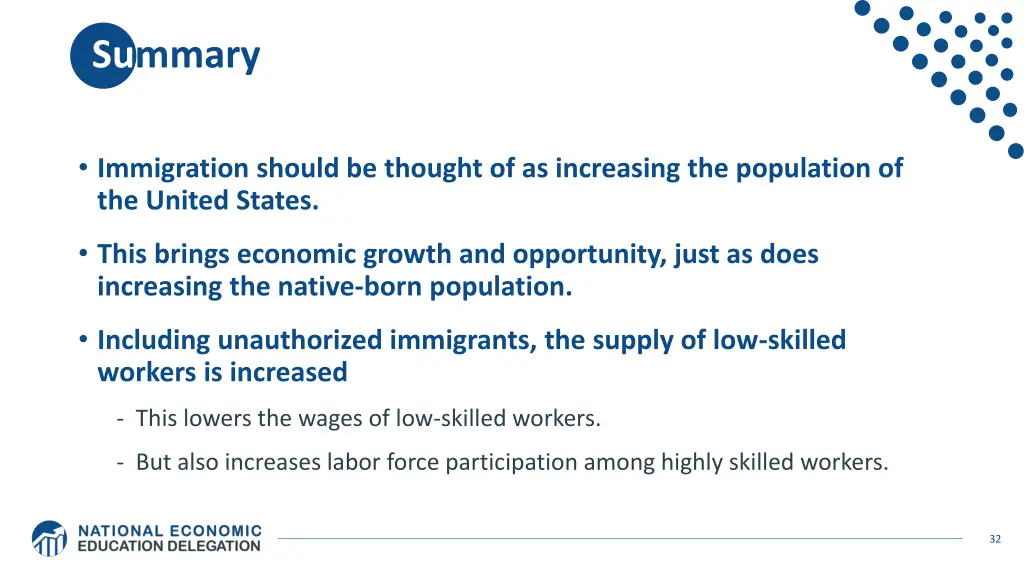 Summary

• Immigration should be thought of as increasing the population of the United States.

• This brings economic growth and opportunity, just as does increasing the native-born population.

• Including unauthorized immigrants, the supply of low-skilled workers is increased

- This lowers the wages of low-skilled workers.

- But also increases labor force participation among highly skilled workers.

NATIONAL ECONOMIC EDUCATION DELEGATION

32